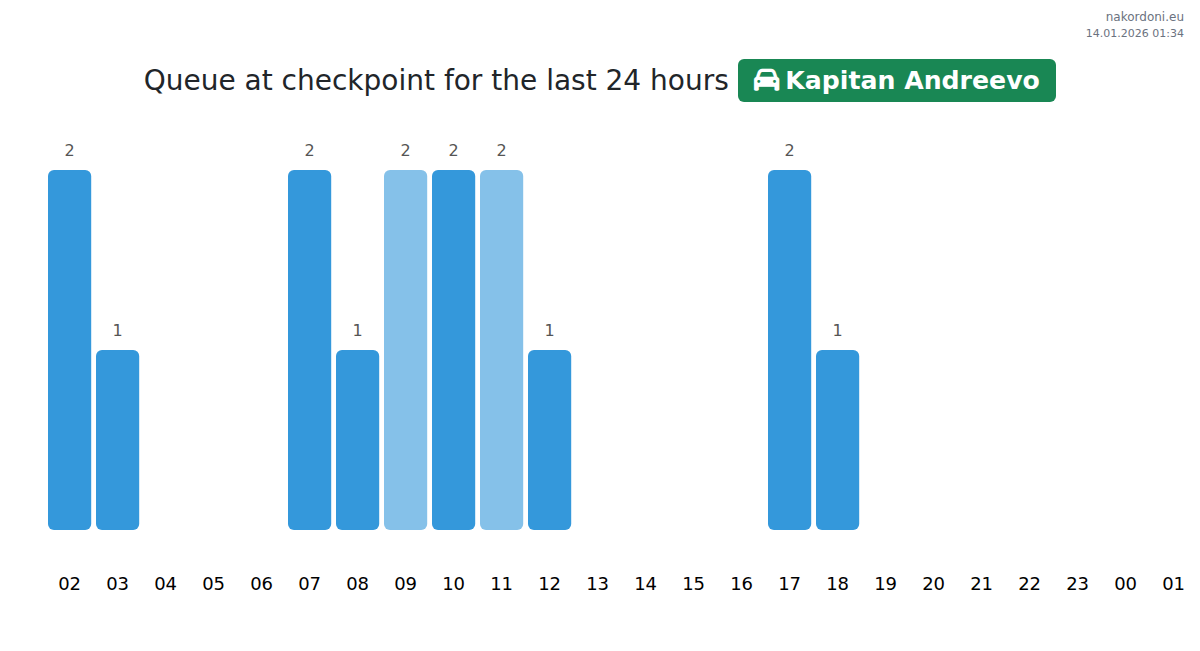 nakordoni.eu
14.01.2026 01:34

Queue at checkpoint for the last 24 hours Kapitan Andreevo

2
1
2
1
2
2
2
1
2
1

02 03 04 05 06 07 08 09 10 11 12 13 14 15 16 17 18 19 20 21 22 23 00 01